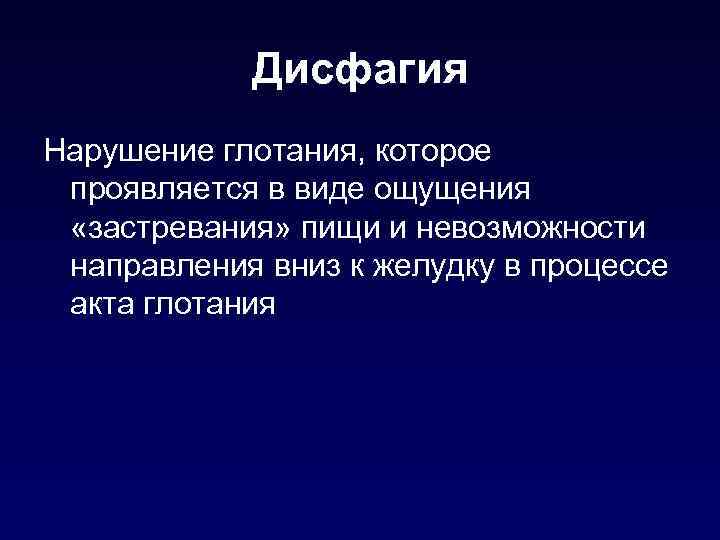 Дисфагия

Нарушение глотания, которое проявляется в виде ощущения «застревания» пищи и невозможности направления вниз к желудку в процессе акта глотания